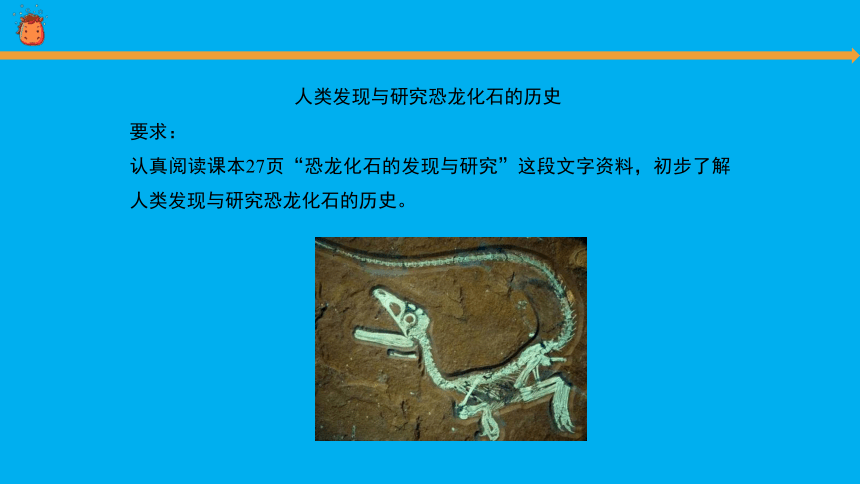 人类发现与研究恐龙化石的历史

要求：

认真阅读课本27页“恐龙化石的发现与研究”这段文字资料，初步了解人类发现与研究恐龙化石的历史。